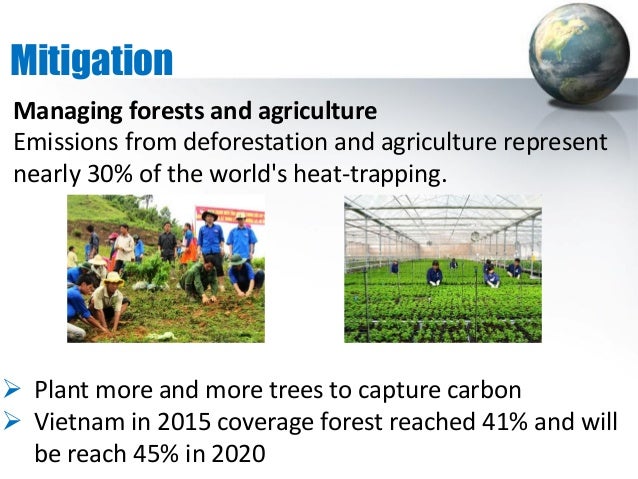 Mitigation

Managing forests and agriculture
Emissions from deforestation and agriculture represent nearly 30% of the world's heat-trapping.

➢ Plant more and more trees to capture carbon
➢ Vietnam in 2015 coverage forest reached 41% and will be reach 45% in 2020